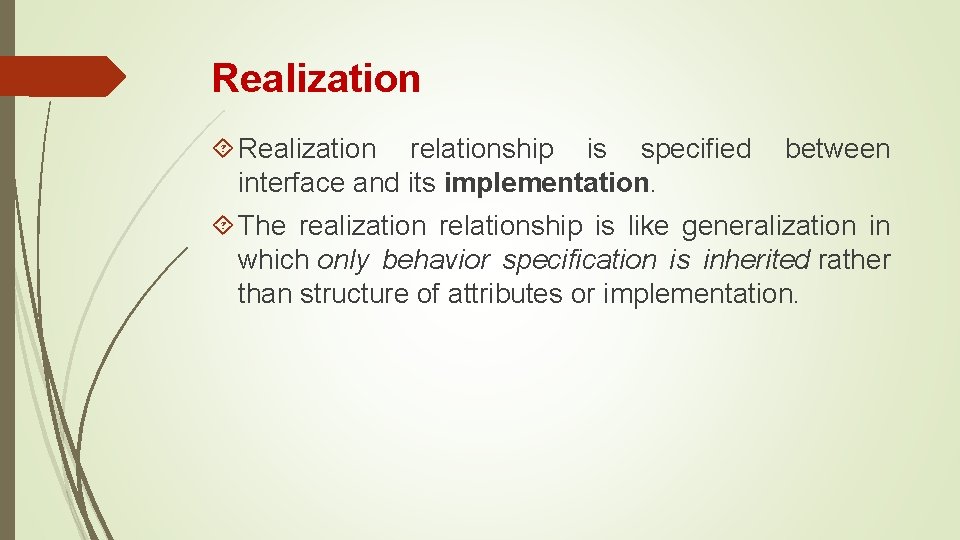 Realization

Realization relationship is specified between interface and its implementation.

The realization relationship is like generalization in which only behavior specification is inherited rather than structure of attributes or implementation.